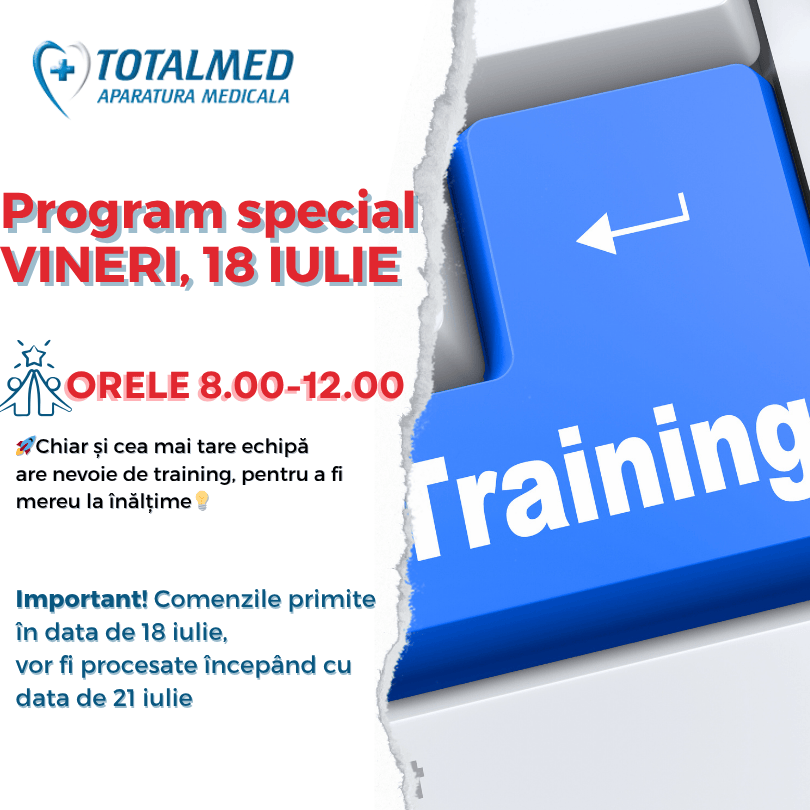 TOTALMED
APARATURA MEDICALA

Program special
VINERI, 18 IULIE

ORELE 8.00-12.00

🚀Chiar și cea mai tare echipă are nevoie de training, pentru a fi mereu la înălțime💡

Important! Comenzile primite în data de 18 iulie, vor fi procesate începând cu data de 21 iulie

Training